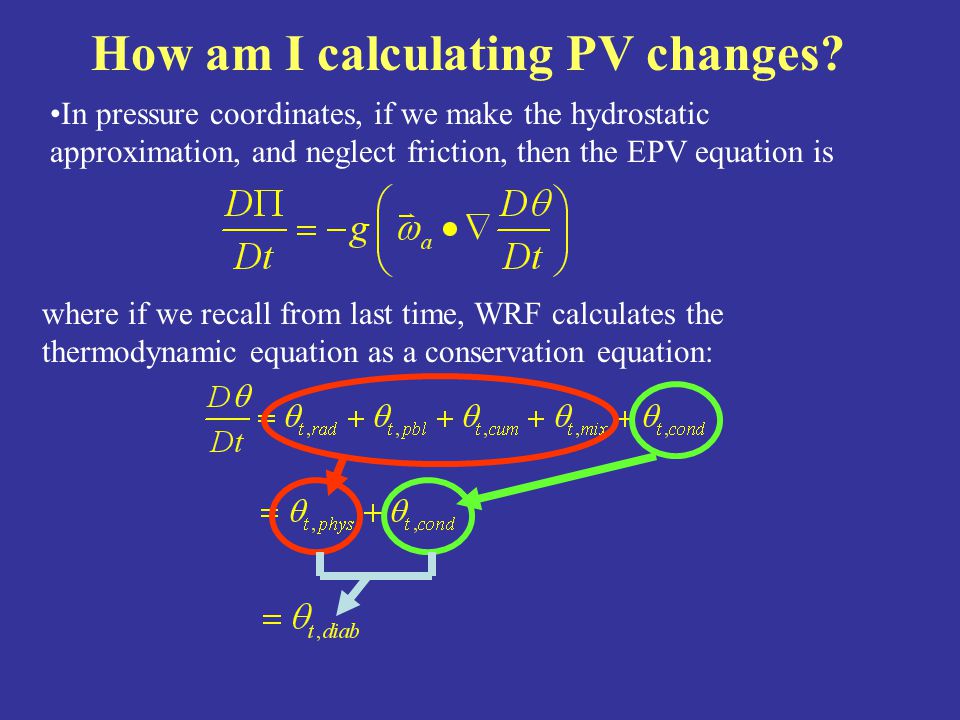 How am I calculating PV changes?

•In pressure coordinates, if we make the hydrostatic approximation, and neglect friction, then the EPV equation is

$\frac{D\Pi}{Dt} = -g\left(\bar{\omega}_a \bullet \nabla \frac{D\theta}{Dt}\right)$

where if we recall from last time, WRF calculates the thermodynamic equation as a conservation equation:

$\frac{D\theta}{Dt} = \theta_{t,rad} + \theta_{t,pbl} + \theta_{t,cum} + \theta_{t,mix} + \theta_{t,cond}$

$= \theta_{t,phys} + \theta_{t,cond}$

$= \theta_{t,diab}$